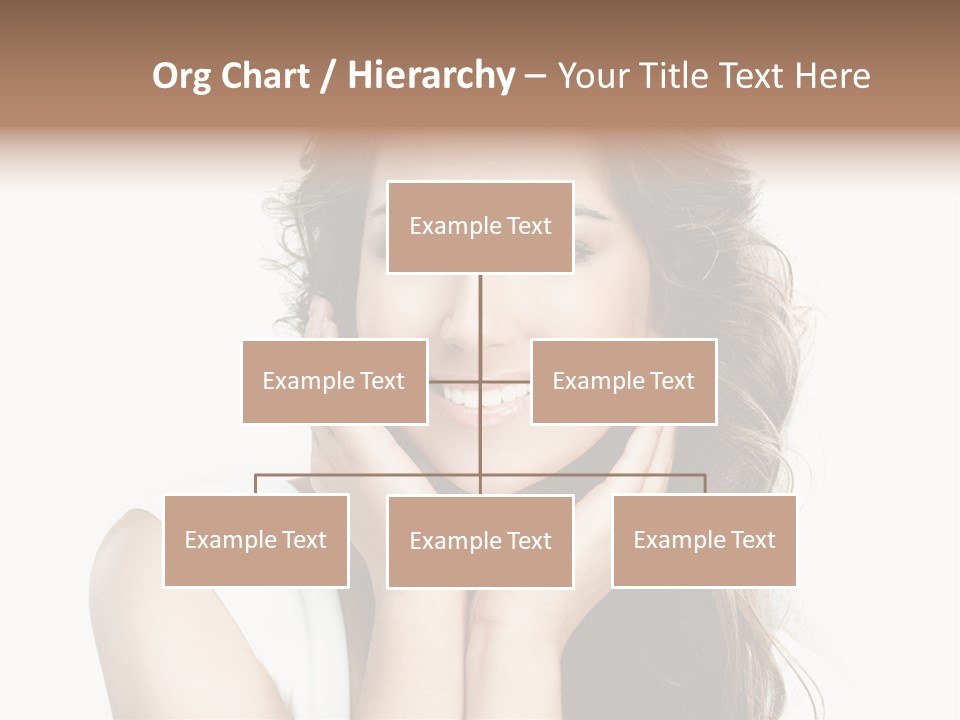 Org Chart / Hierarchy – Your Title Text Here

Example Text

Example Text

Example Text

Example Text

Example Text

Example Text